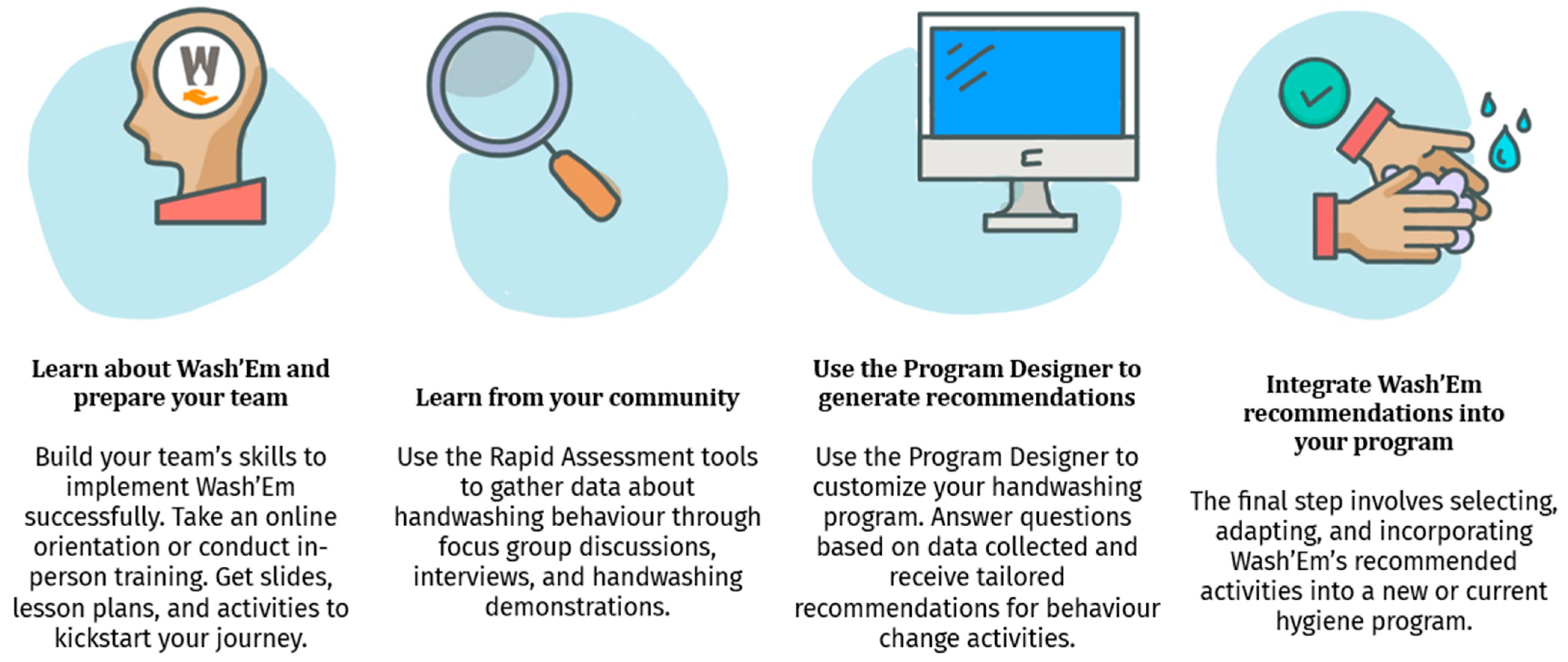 W

Learn about Wash'Em and prepare your team

Build your team's skills to implement Wash'Em successfully. Take an online orientation or conduct in-person training. Get slides, lesson plans, and activities to kickstart your journey.

Learn from your community

Use the Rapid Assessment tools to gather data about handwashing behaviour through focus group discussions, interviews, and handwashing demonstrations.

Use the Program Designer to generate recommendations

Use the Program Designer to customize your handwashing program. Answer questions based on data collected and receive tailored recommendations for behaviour change activities.

Integrate Wash'Em recommendations into your program

The final step involves selecting, adapting, and incorporating Wash'Em's recommended activities into a new or current hygiene program.